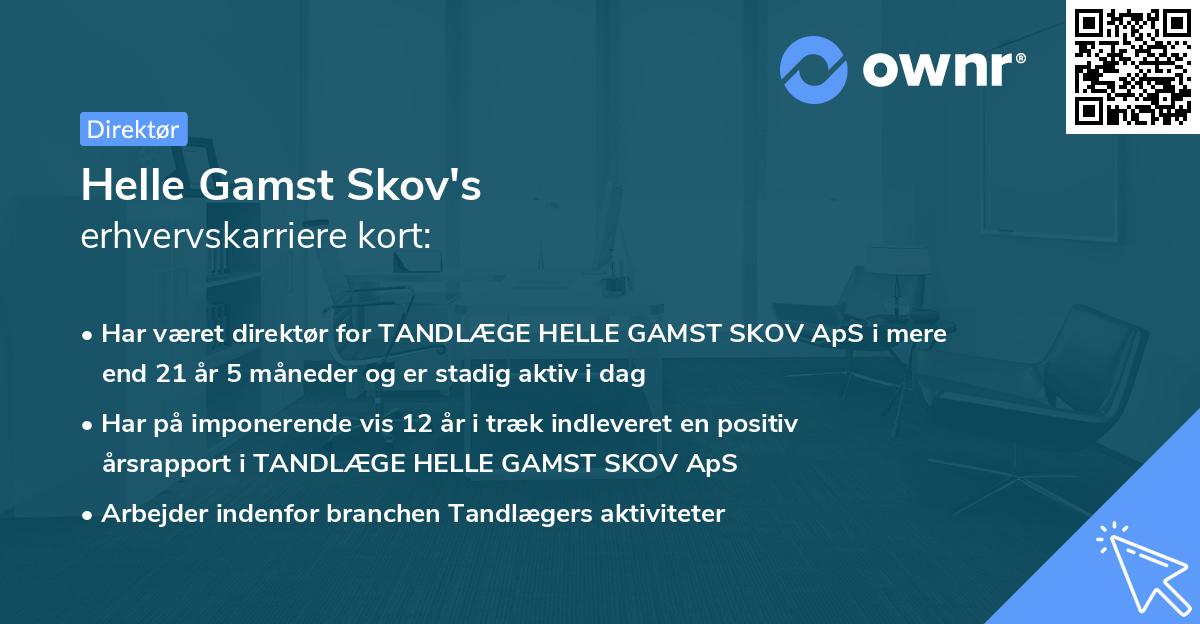 ownr®

Direktør

Helle Gamst Skov's
erhvervskarriere kort:

• Har været direktør for TANDLÆGE HELLE GAMST SKOV ApS i mere end 21 år 5 måneder og er stadig aktiv i dag

• Har på imponerende vis 12 år i træk indleveret en positiv årsrapport i TANDLÆGE HELLE GAMST SKOV ApS

• Arbejder indenfor branchen Tandlægers aktiviteter